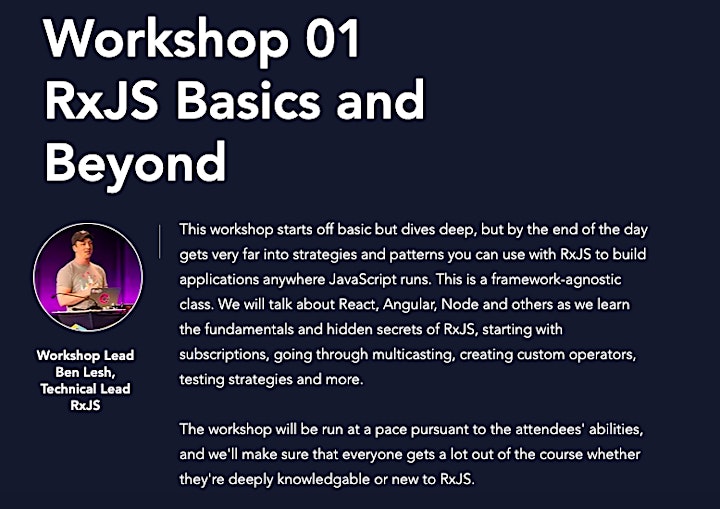 Workshop 01
RxJS Basics and Beyond

Workshop Lead
Ben Lesh,
Technical Lead
RxJS

This workshop starts off basic but dives deep, but by the end of the day gets very far into strategies and patterns you can use with RxJS to build applications anywhere JavaScript runs. This is a framework-agnostic class. We will talk about React, Angular, Node and others as we learn the fundamentals and hidden secrets of RxJS, starting with subscriptions, going through multicasting, creating custom operators, testing strategies and more.

The workshop will be run at a pace pursuant to the attendees' abilities, and we'll make sure that everyone gets a lot out of the course whether they're deeply knowledgable or new to RxJS.